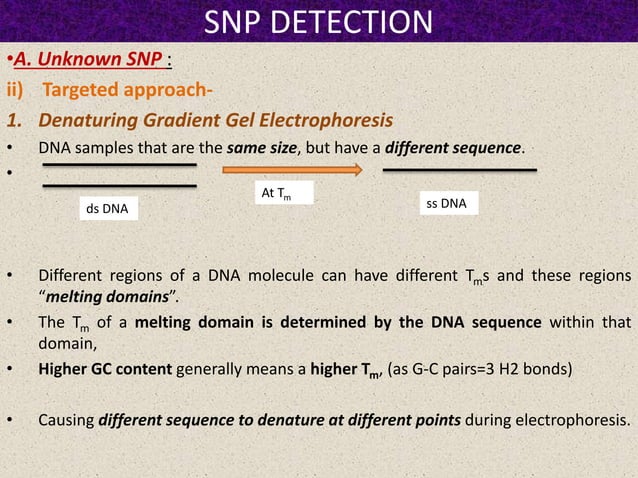 SNP DETECTION

•A. Unknown SNP :

ii) Targeted approach-

1. Denaturing Gradient Gel Electrophoresis

• DNA samples that are the same size, but have a different sequence.

•

ds DNA

At $T_m$

ss DNA

• Different regions of a DNA molecule can have different $T_m$s and these regions "melting domains".

• The $T_m$ of a melting domain is determined by the DNA sequence within that domain,

• Higher GC content generally means a higher $T_m$, (as G-C pairs=3 H2 bonds)

• Causing different sequence to denature at different points during electrophoresis.